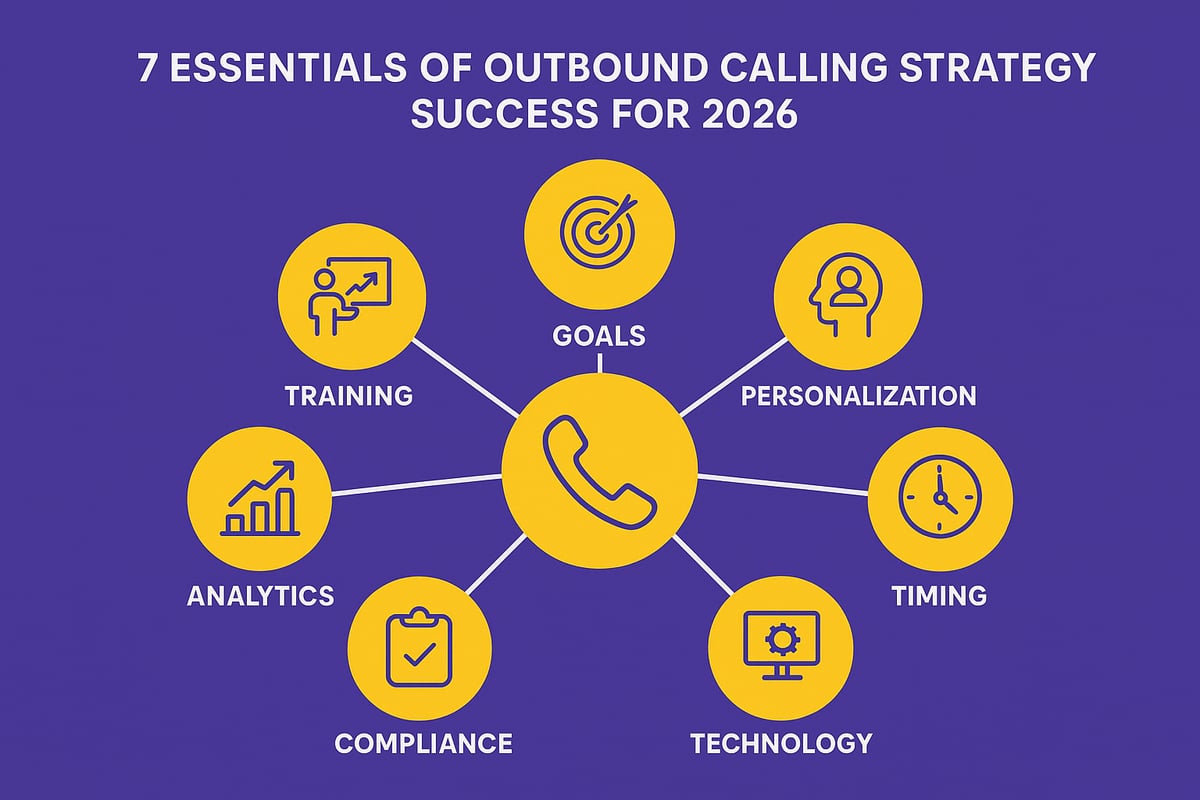 7 ESSENTIALS OF OUTBOUND CALLING STRATEGY SUCCESS FOR 2026

GOALS

TRAINING

PERSONALIZATION

ANALYTICS

TIMING

COMPLIANCE

TECHNOLOGY